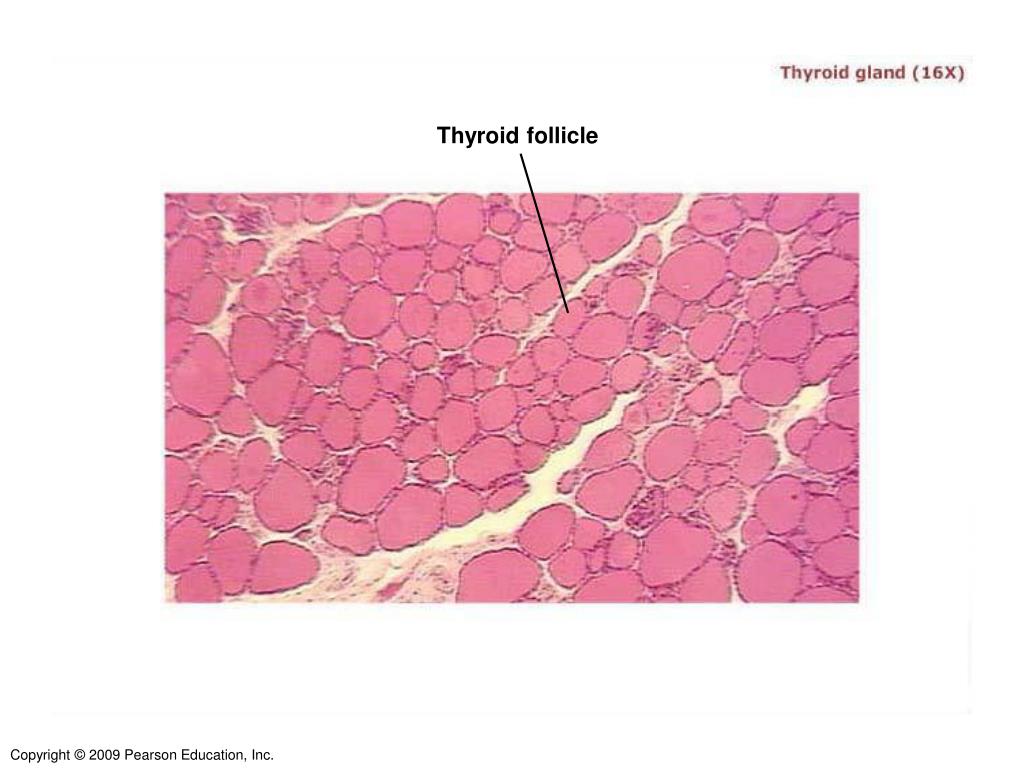 Thyroid gland (16X)

Thyroid follicle

Copyright © 2009 Pearson Education, Inc.